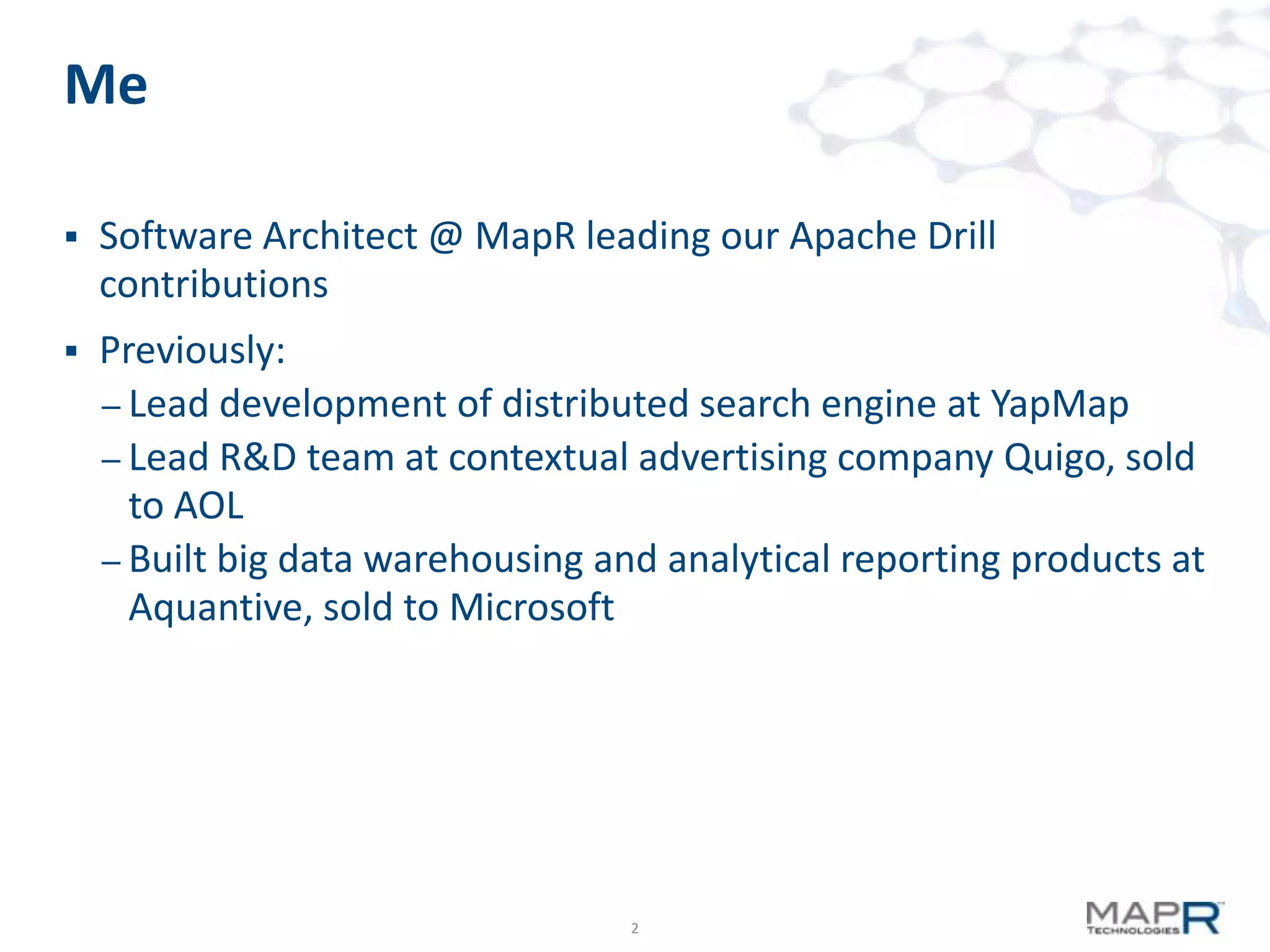 Me

▪ Software Architect @ MapR leading our Apache Drill contributions

▪ Previously:
– Lead development of distributed search engine at YapMap
– Lead R&D team at contextual advertising company Quigo, sold to AOL
– Built big data warehousing and analytical reporting products at Aquantive, sold to Microsoft

2

MAPR TECHNOLOGIES